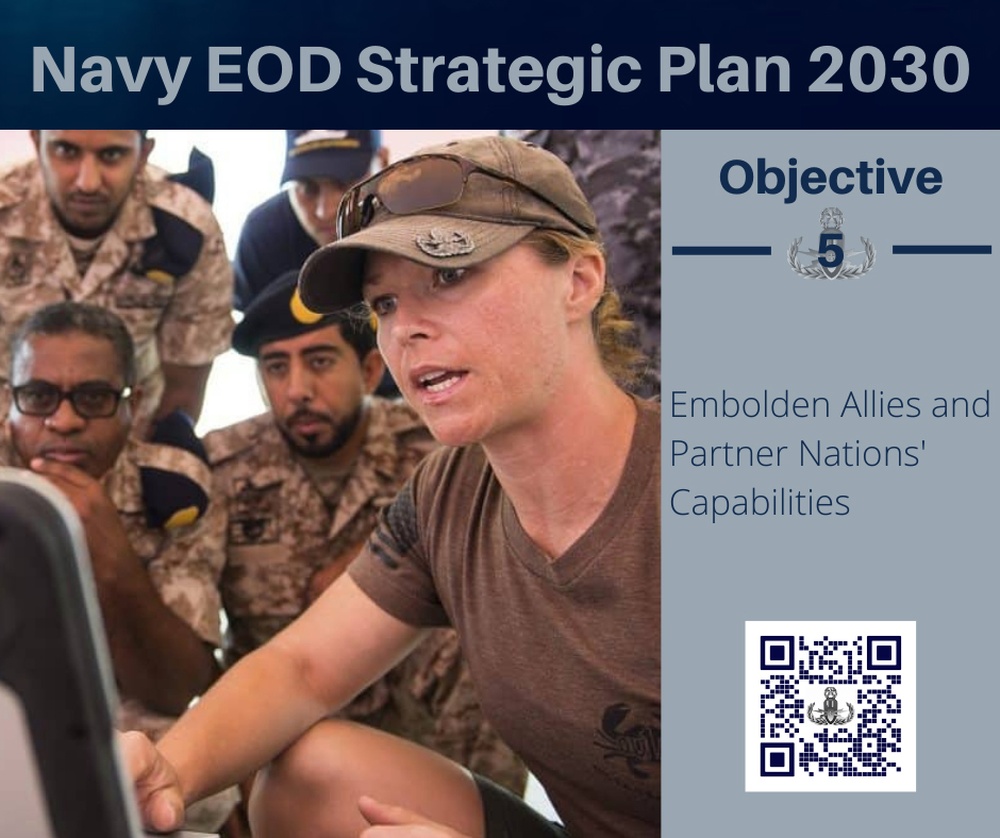 Navy EOD Strategic Plan 2030

Objective

5

Embolden Allies and Partner Nations' Capabilities